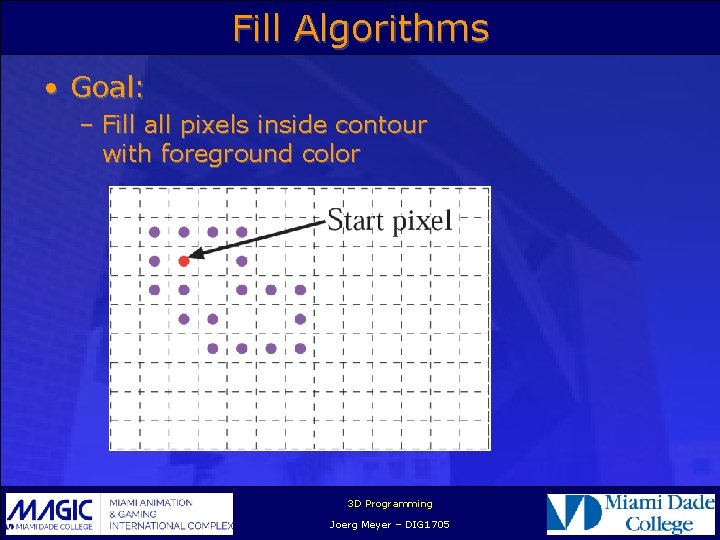 Fill Algorithms

• Goal:
– Fill all pixels inside contour with foreground color

Start pixel

MAGIC MIAMI DADE COLLEGE
MIAMI ANIMATION & GAMING INTERNATIONAL COMPLEX

3D Programming
Joerg Meyer – DIG1705

Miami Dade College